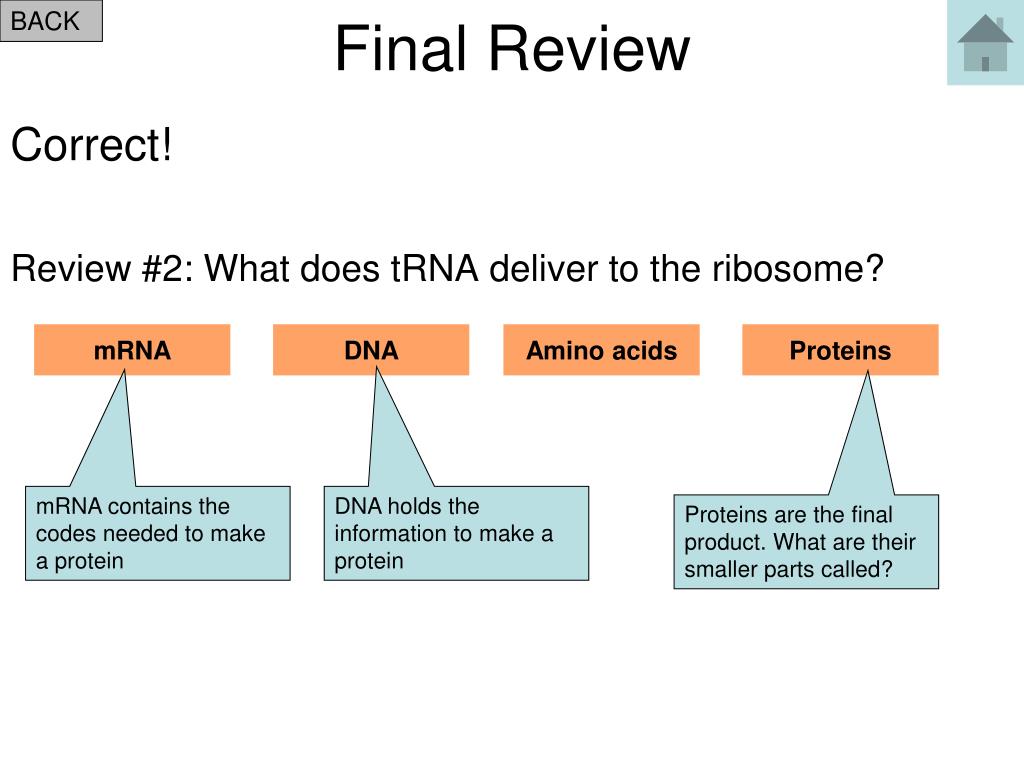 BACK

Final Review

Correct!

Review #2: What does tRNA deliver to the ribosome?

mRNA

DNA

Amino acids

Proteins

mRNA contains the codes needed to make a protein

DNA holds the information to make a protein

Proteins are the final product. What are their smaller parts called?